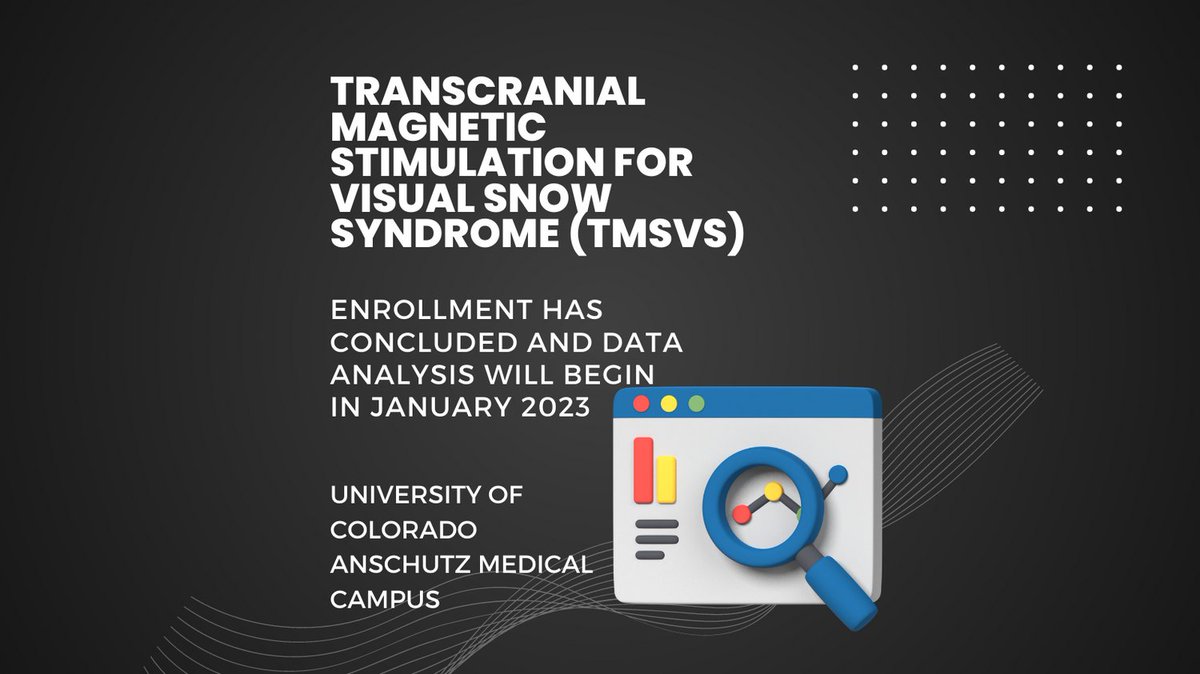 TRANSCRANIAL MAGNETIC STIMULATION FOR VISUAL SNOW SYNDROME (TMSVS)

ENROLLMENT HAS CONCLUDED AND DATA ANALYSIS WILL BEGIN IN JANUARY 2023

UNIVERSITY OF COLORADO ANSCHUTZ MEDICAL CAMPUS